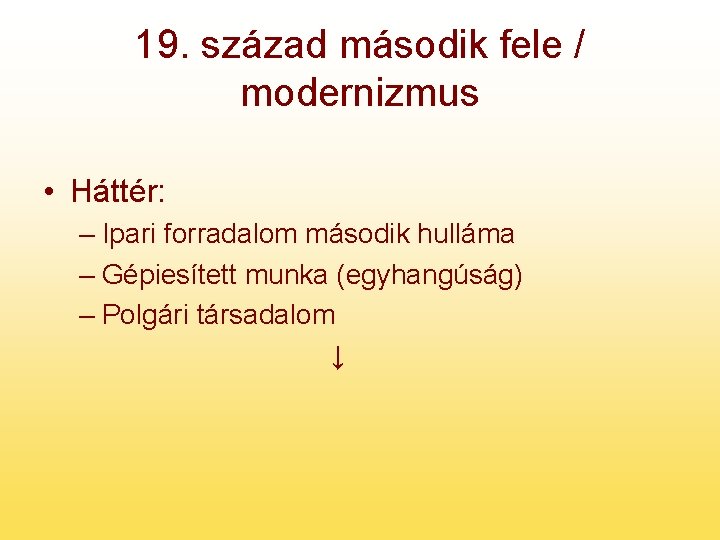 19. század második fele / modernizmus

• Háttér:
– Ipari forradalom második hulláma
– Gépiesített munka (egyhangúság)
– Polgári társadalom
↓